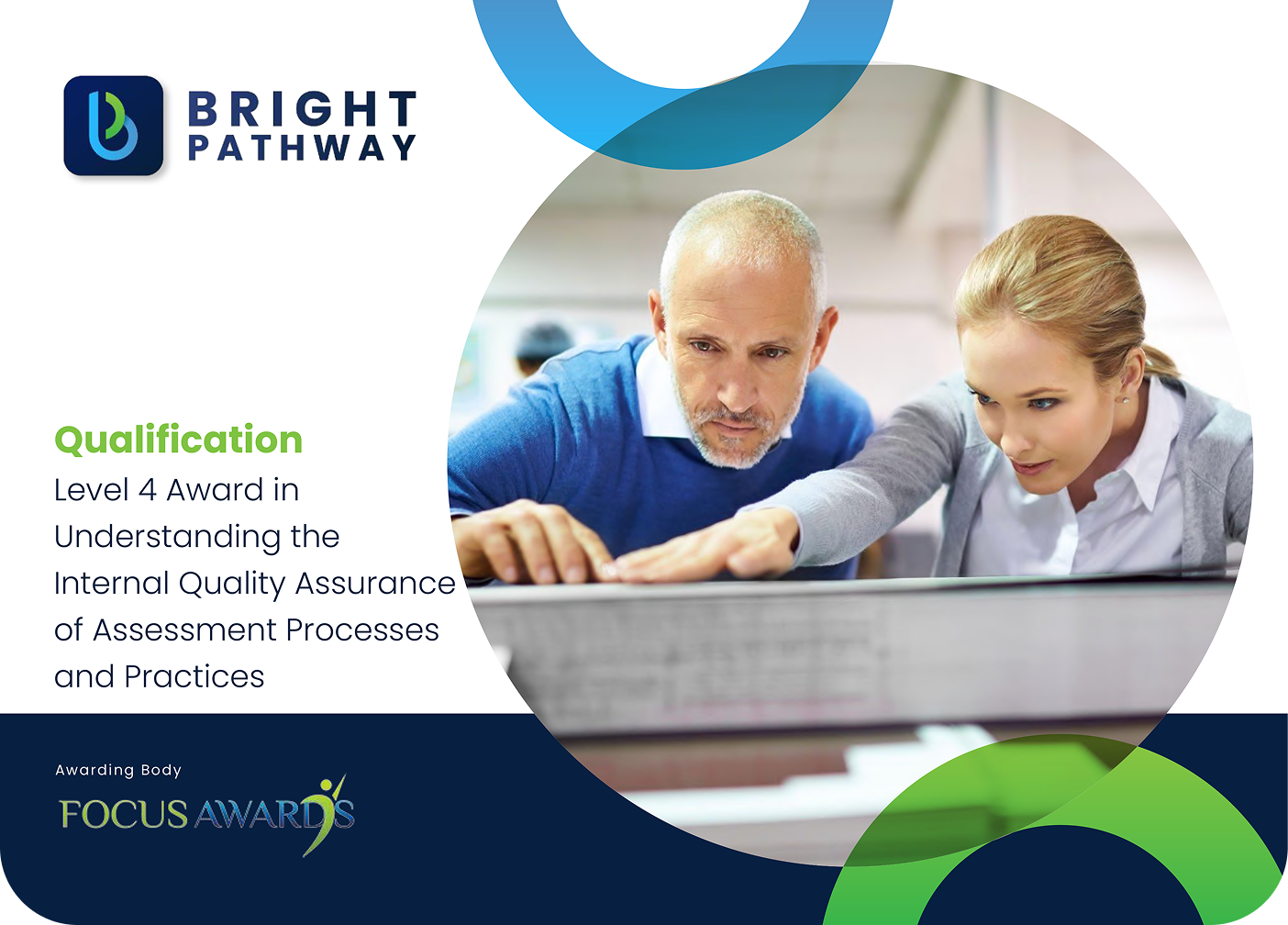 BRIGHT
PATHWAY

Qualification
Level 4 Award in Understanding the Internal Quality Assurance of Assessment Processes and Practices

Awarding Body
FOCUS AWARDS